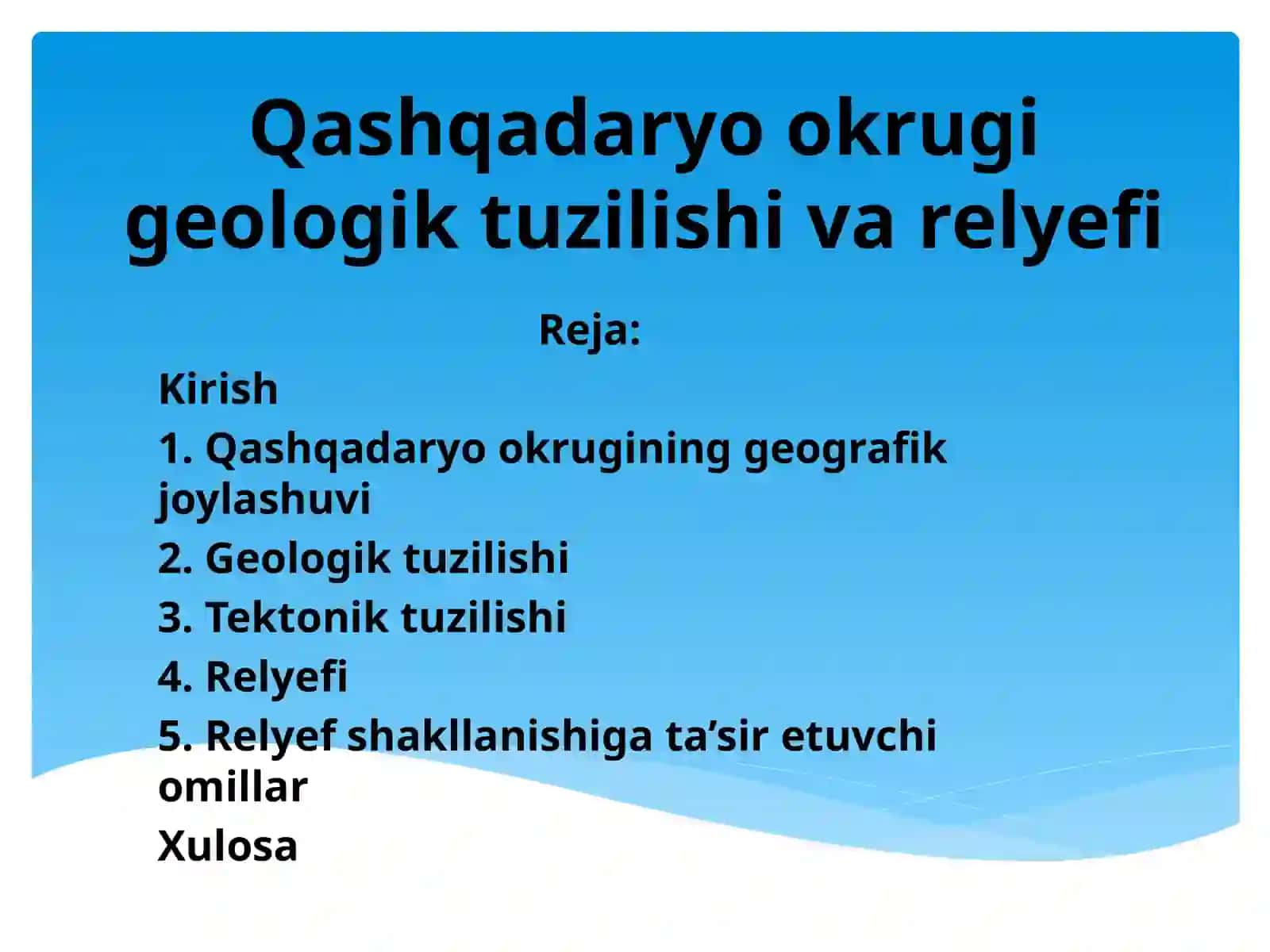 Qashqadaryo okrugi geologik tuzilishi va relyefi

Reja:

Kirish

1. Qashqadaryo okrugining geografik joylashuvi

2. Geologik tuzilishi

3. Tektonik tuzilishi

4. Relyefi

5. Relyef shakllanishiga ta’sir etuvchi omillar

Xulosa